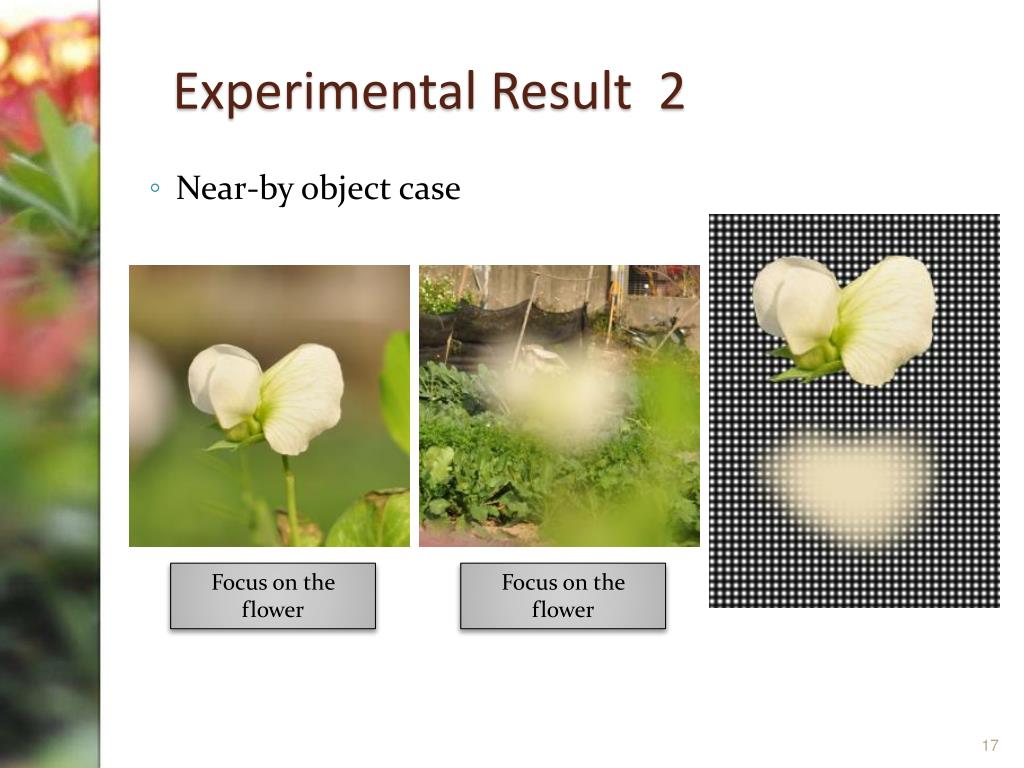 Experimental Result 2

◦ Near-by object case

Focus on the flower

Focus on the flower

17